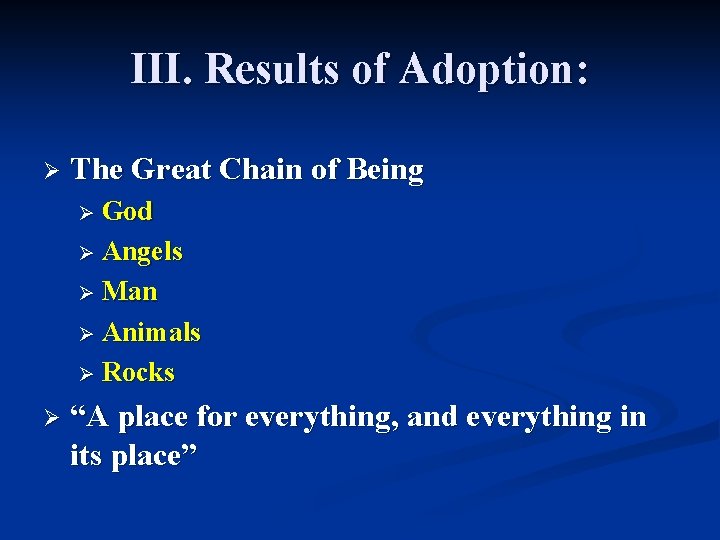 III. Results of Adoption:

➢ The Great Chain of Being
➢ God
➢ Angels
➢ Man
➢ Animals
➢ Rocks
➢ “A place for everything, and everything in its place”